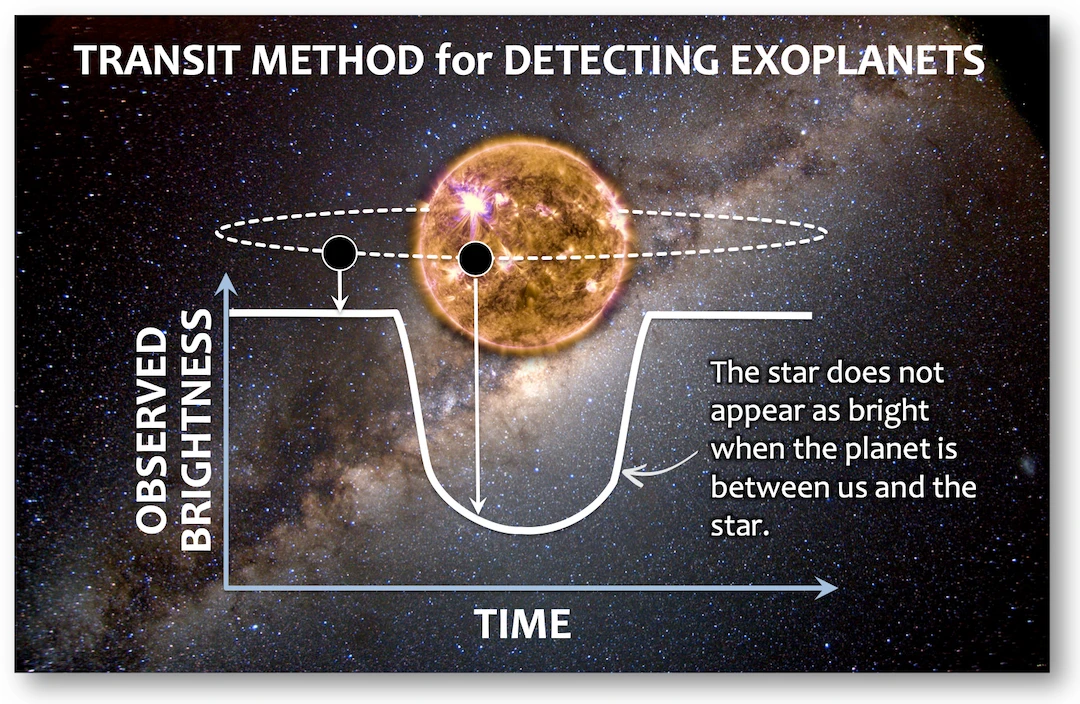 TRANSIT METHOD for DETECTING EXOPLANETS

OBSERVED BRIGHTNESS

The star does not appear as bright when the planet is between us and the star.

TIME